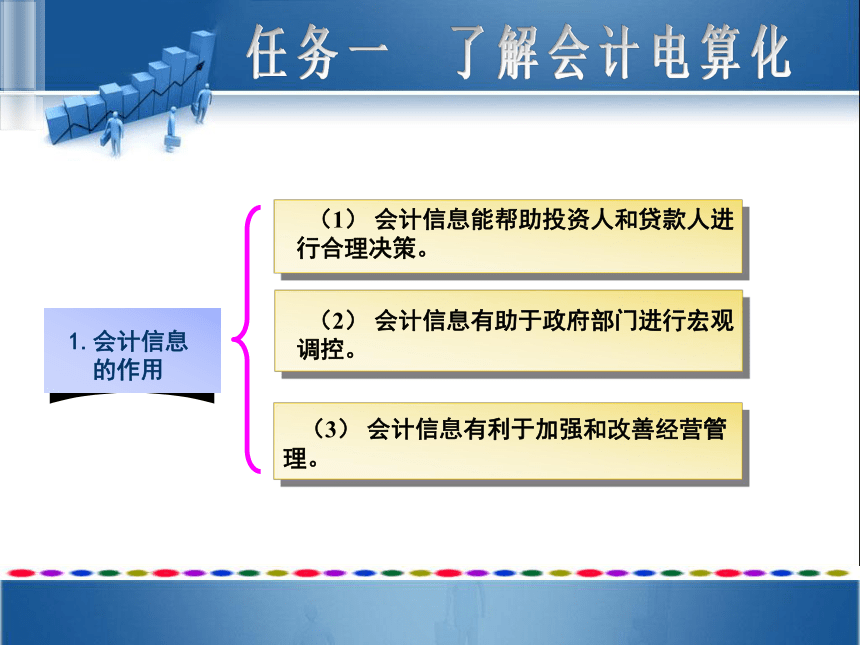 任务一　了解会计电算化

1. 会计信息的作用

（1） 会计信息能帮助投资人和贷款人进行合理决策。

（2） 会计信息有助于政府部门进行宏观调控。

（3） 会计信息有利于加强和改善经营管理。